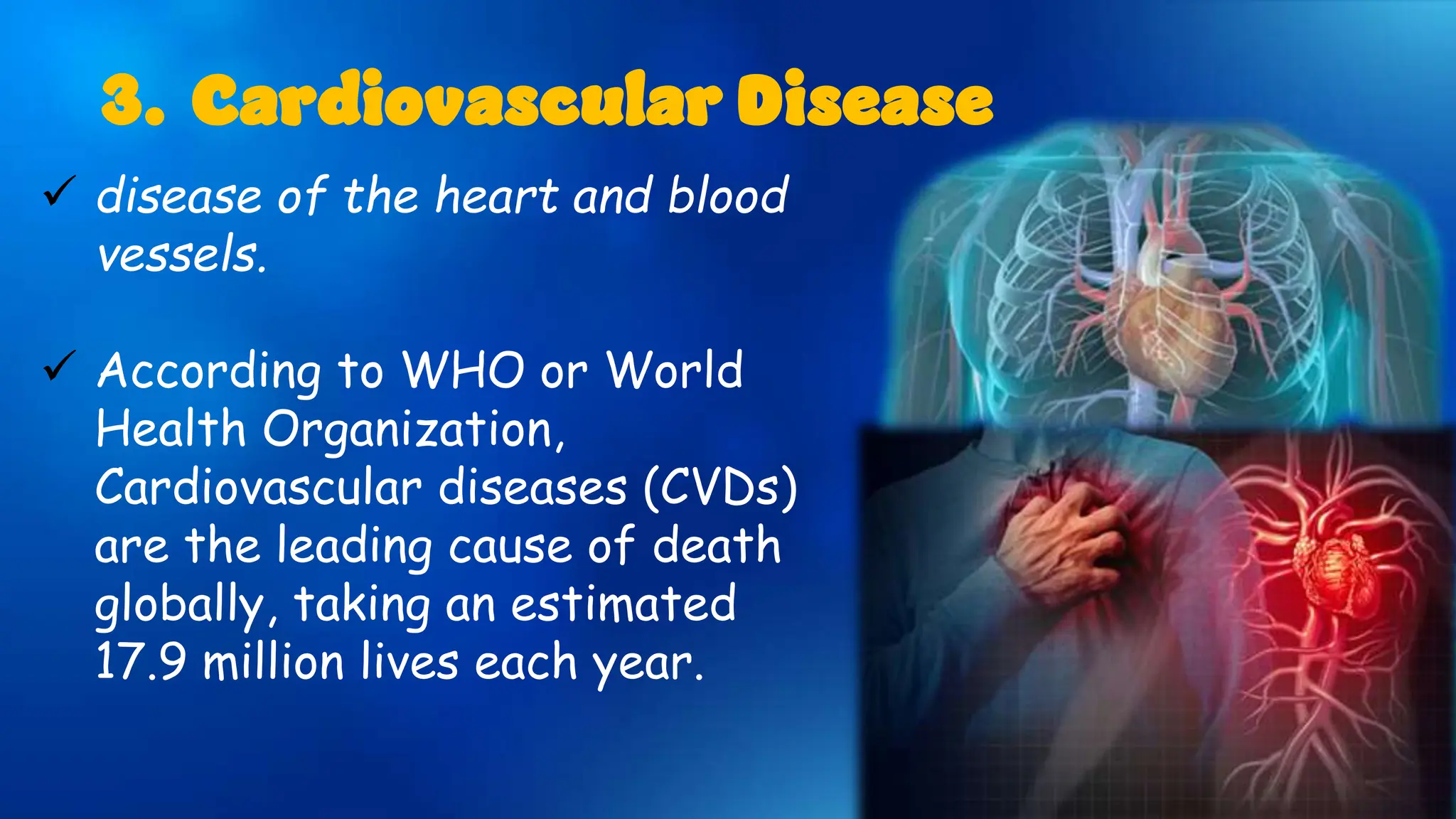 3. Cardiovascular Disease

✓ disease of the heart and blood vessels.

✓ According to WHO or World Health Organization, Cardiovascular diseases (CVDs) are the leading cause of death globally, taking an estimated 17.9 million lives each year.